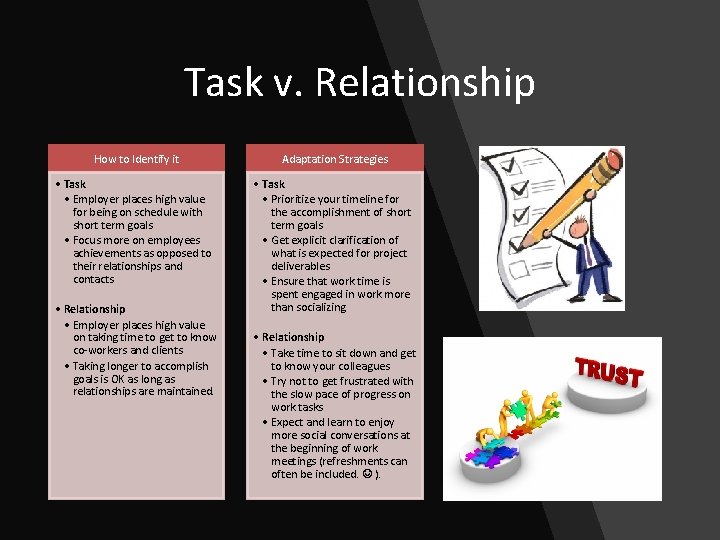 Task v. Relationship

How to Identify it

• Task
• Employer places high value for being on schedule with short term goals
• Focus more on employees achievements as opposed to their relationships and contacts

• Relationship
• Employer places high value on taking time to get to know co-workers and clients
• Taking longer to accomplish goals is OK as long as relationships are maintained

Adaptation Strategies

• Task
• Prioritize your timeline for the accomplishment of short term goals
• Get explicit clarification of what is expected for project deliverables
• Ensure that work time is spent engaged in work more than socializing

• Relationship
• Take time to sit down and get to know your colleagues
• Try not to get frustrated with the slow pace of progress on work tasks
• Expect and learn to enjoy more social conversations at the beginning of work meetings (refreshments can often be included. ☺ ).

TRUST